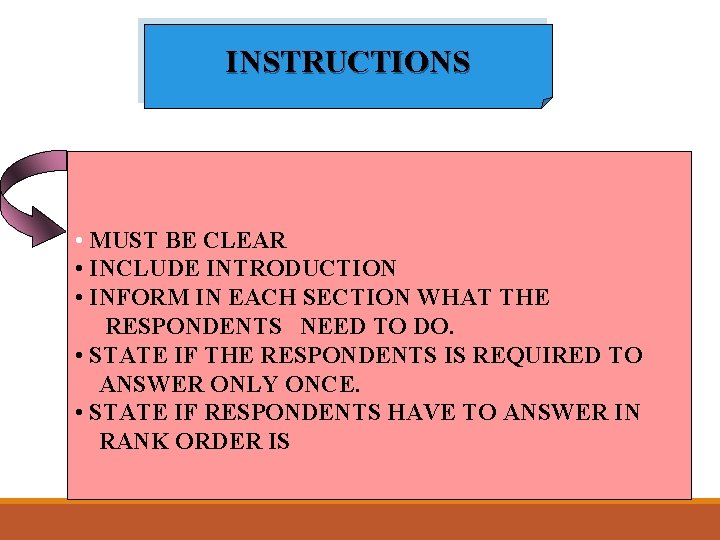 INSTRUCTIONS

• MUST BE CLEAR
• INCLUDE INTRODUCTION
• INFORM IN EACH SECTION WHAT THE RESPONDENTS NEED TO DO.
• STATE IF THE RESPONDENTS IS REQUIRED TO ANSWER ONLY ONCE.
• STATE IF RESPONDENTS HAVE TO ANSWER IN RANK ORDER IS